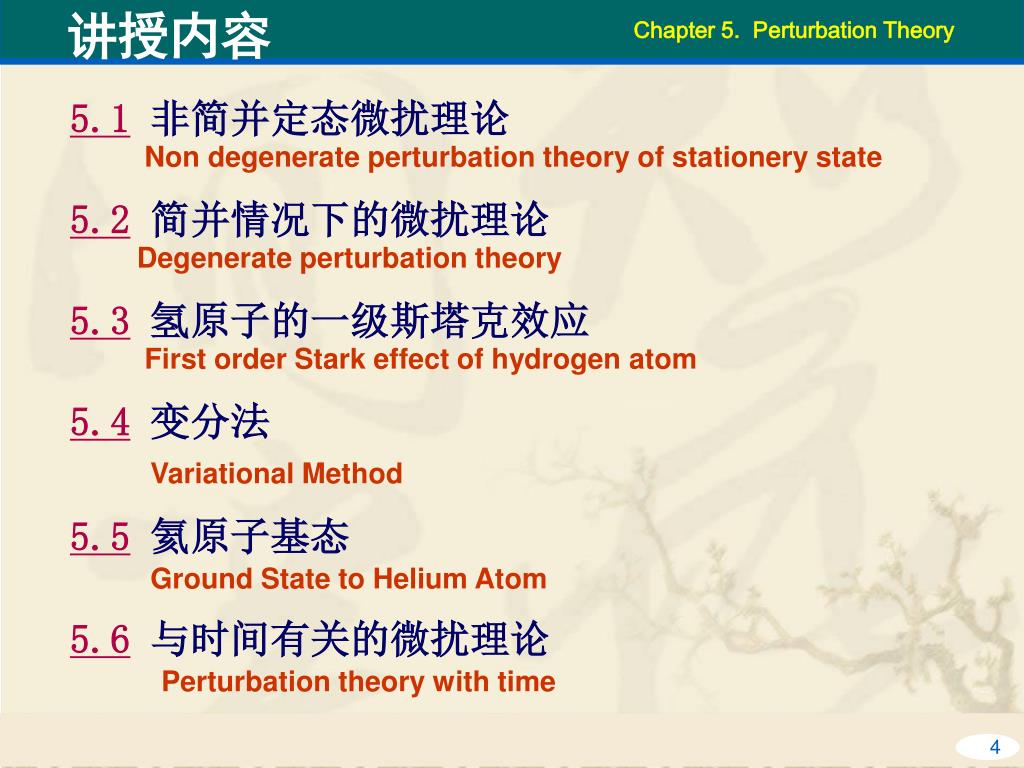 讲授内容

Chapter 5. Perturbation Theory

5.1 非简并定态微扰理论
Non degenerate perturbation theory of stationery state

5.2 简并情况下的微扰理论
Degenerate perturbation theory

5.3 氢原子的一级斯塔克效应
First order Stark effect of hydrogen atom

5.4 变分法
Variational Method

5.5 氦原子基态
Ground State to Helium Atom

5.6 与时间有关的微扰理论
Perturbation theory with time

4